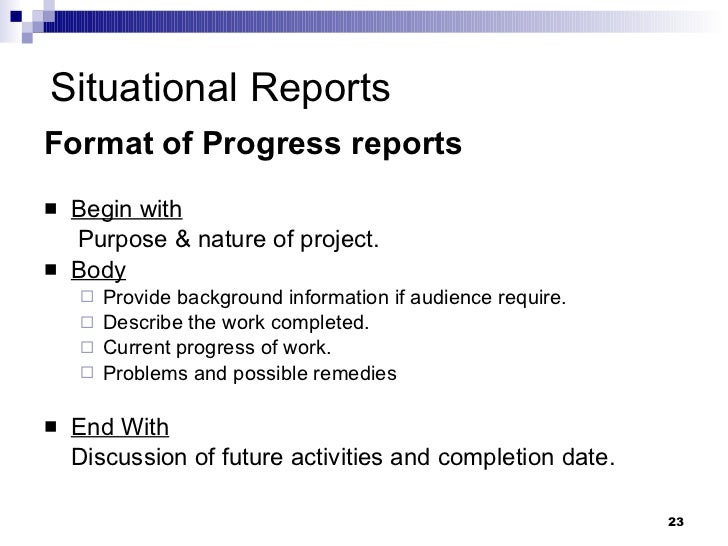 Situational Reports

Format of Progress reports

■ Begin with
Purpose & nature of project.

■ Body
□ Provide background information if audience require.
□ Describe the work completed.
□ Current progress of work.
□ Problems and possible remedies

■ End With
Discussion of future activities and completion date.

23